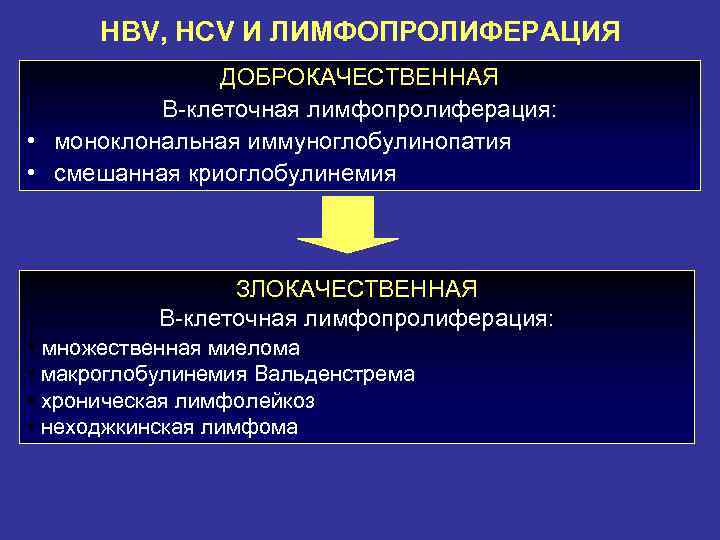 HBV, HCV И ЛИМФОПРОЛИФЕРАЦИЯ

ДОБРОКАЧЕСТВЕННАЯ
В-клеточная лимфопролиферация:
• моноклональная иммуноглобулинопатия
• смешанная криоглобулинемия

ЗЛОКАЧЕСТВЕННАЯ
В-клеточная лимфопролиферация:
• множественная миелома
• макроглобулинемия Вальденстрема
• хроническая лимфолейкоз
• неходжкинская лимфома